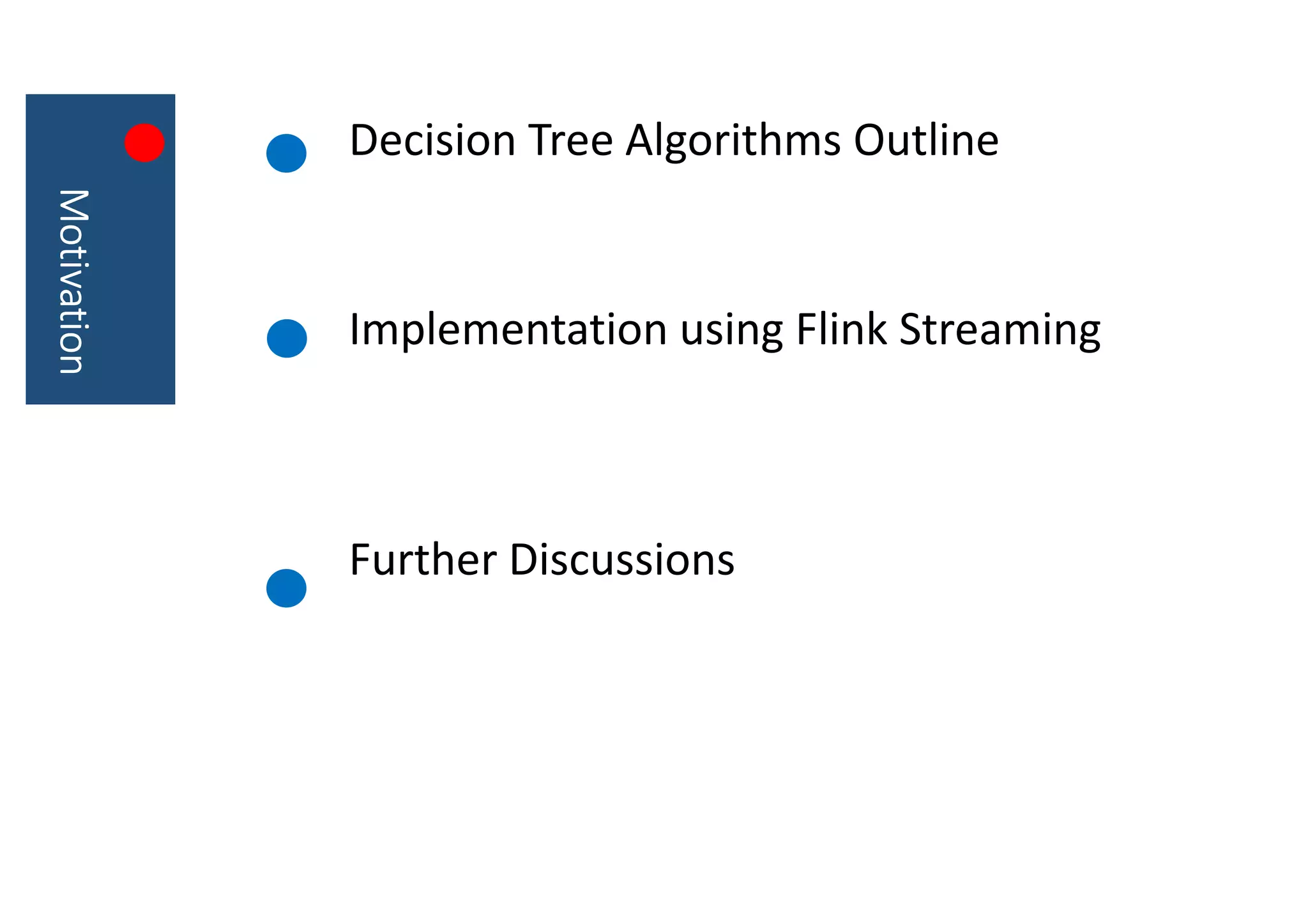 Motivation

Decision Tree Algorithms Outline

Implementation using Flink Streaming

Further Discussions